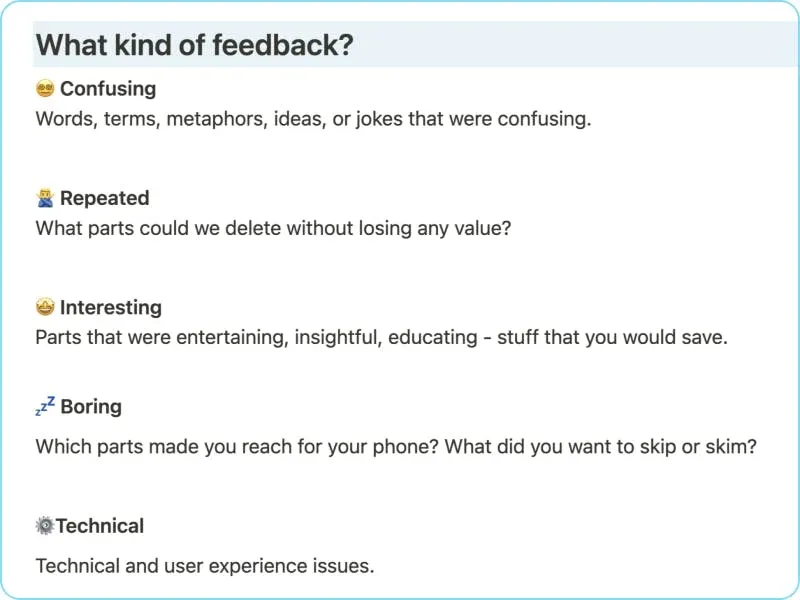 What kind of feedback?

😵 Confusing
Words, terms, metaphors, ideas, or jokes that were confusing.

🙅 Repeated
What parts could we delete without losing any value?

🤩 Interesting
Parts that were entertaining, insightful, educating - stuff that you would save.

💤 Boring
Which parts made you reach for your phone? What did you want to skip or skim?

⚙️Technical
Technical and user experience issues.